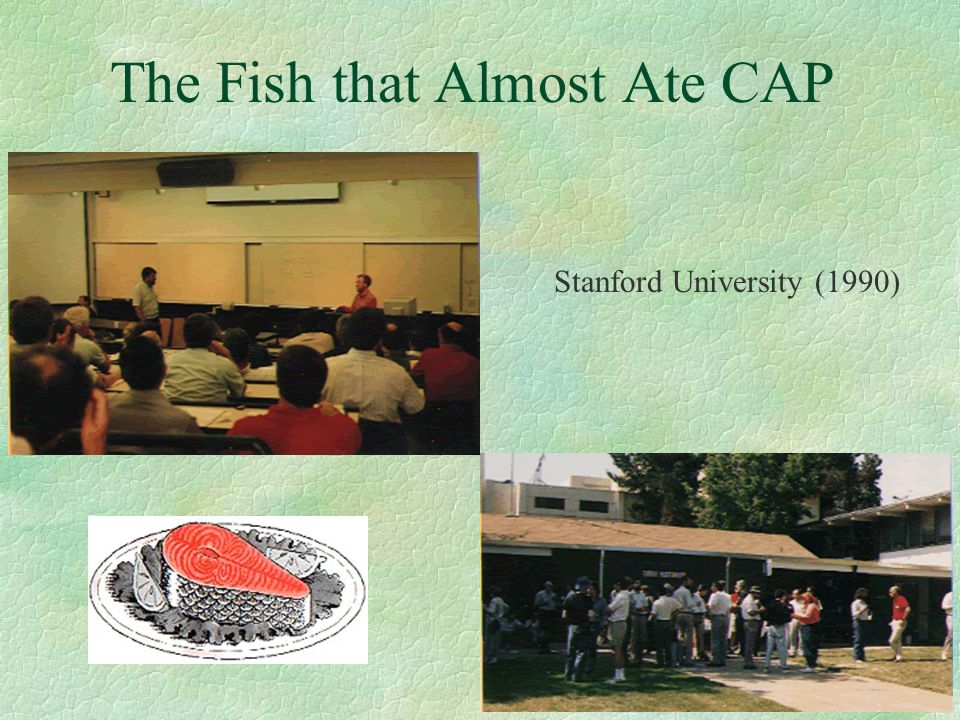 The Fish that Almost Ate CAP

Stanford University (1990)